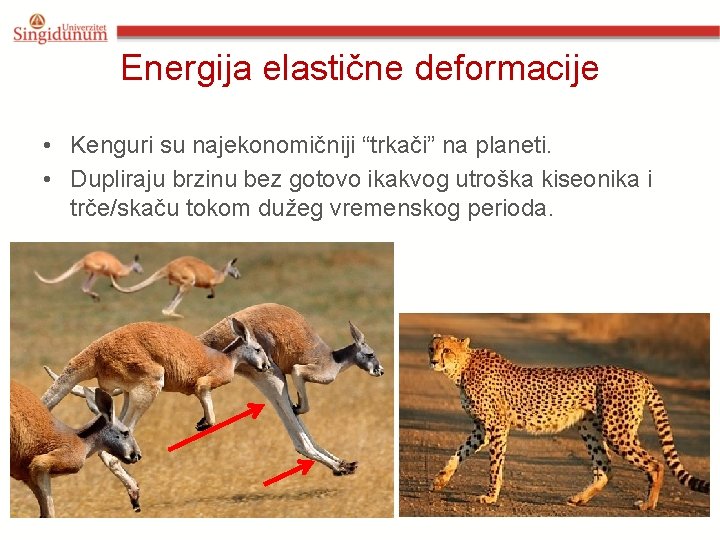 Univerzitet Singidunum

Energija elastične deformacije

• Kenguri su najekonomičniji “trkači” na planeti.
• Dupliraju brzinu bez gotovo ikakvog utroška kiseonika i trče/skaču tokom dužeg vremenskog perioda.